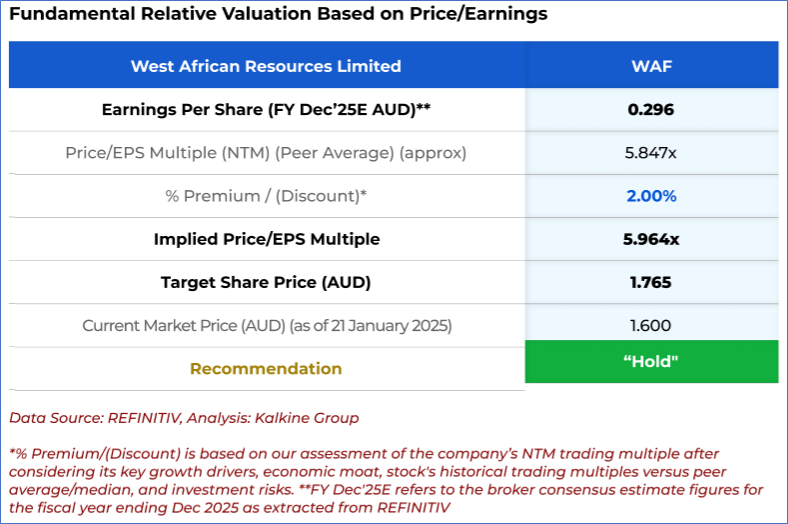 Fundamental Relative Valuation Based on Price/Earnings

| West African Resources Limited | WAF |
|---|---|
| Earnings Per Share (FY Dec'25E AUD)** | 0.296 |
| Price/EPS Multiple (NTM) (Peer Average) (approx) | 5.847x |
| % Premium / (Discount)* | 2.00% |
| Implied Price/EPS Multiple | 5.964x |
| Target Share Price (AUD) | 1.765 |
| Current Market Price (AUD) (as of 21 January 2025) | 1.600 |
| Recommendation | "Hold" |

Data Source: REFINITIV, Analysis: Kalkine Group

*% Premium/(Discount) is based on our assessment of the company's NTM trading multiple after considering its key growth drivers, economic moat, stock's historical trading multiples versus peer average/median, and investment risks. **FY Dec'25E refers to the broker consensus estimate figures for the fiscal year ending Dec 2025 as extracted from REFINITIV